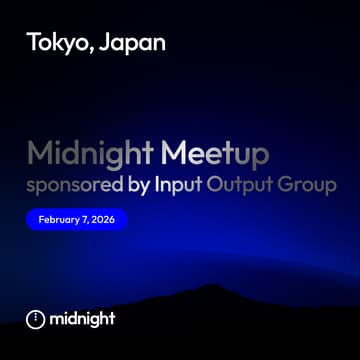 Tokyo, Japan

Midnight Meetup
sponsored by Input Output Group

February 7, 2026

midnight